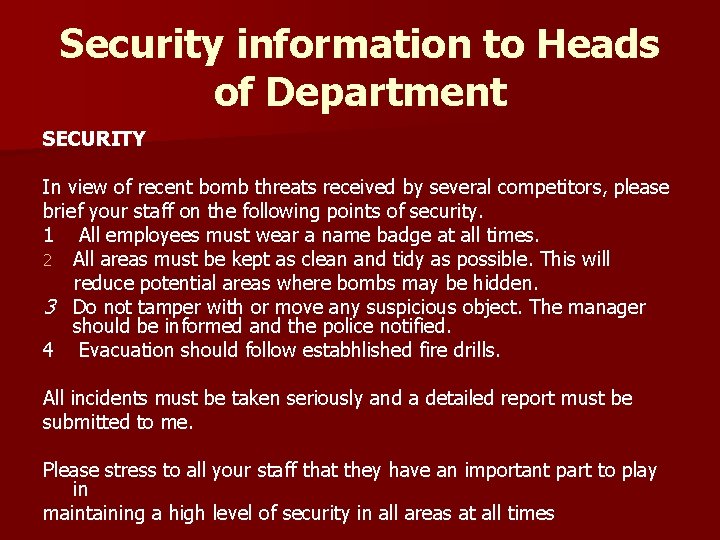 Security information to Heads of Department

SECURITY

In view of recent bomb threats received by several competitors, please brief your staff on the following points of security.
1 All employees must wear a name badge at all times.
2 All areas must be kept as clean and tidy as possible. This will reduce potential areas where bombs may be hidden.
3 Do not tamper with or move any suspicious object. The manager should be informed and the police notified.
4 Evacuation should follow estabhlished fire drills.

All incidents must be taken seriously and a detailed report must be submitted to me.

Please stress to all your staff that they have an important part to play in
maintaining a high level of security in all areas at all times